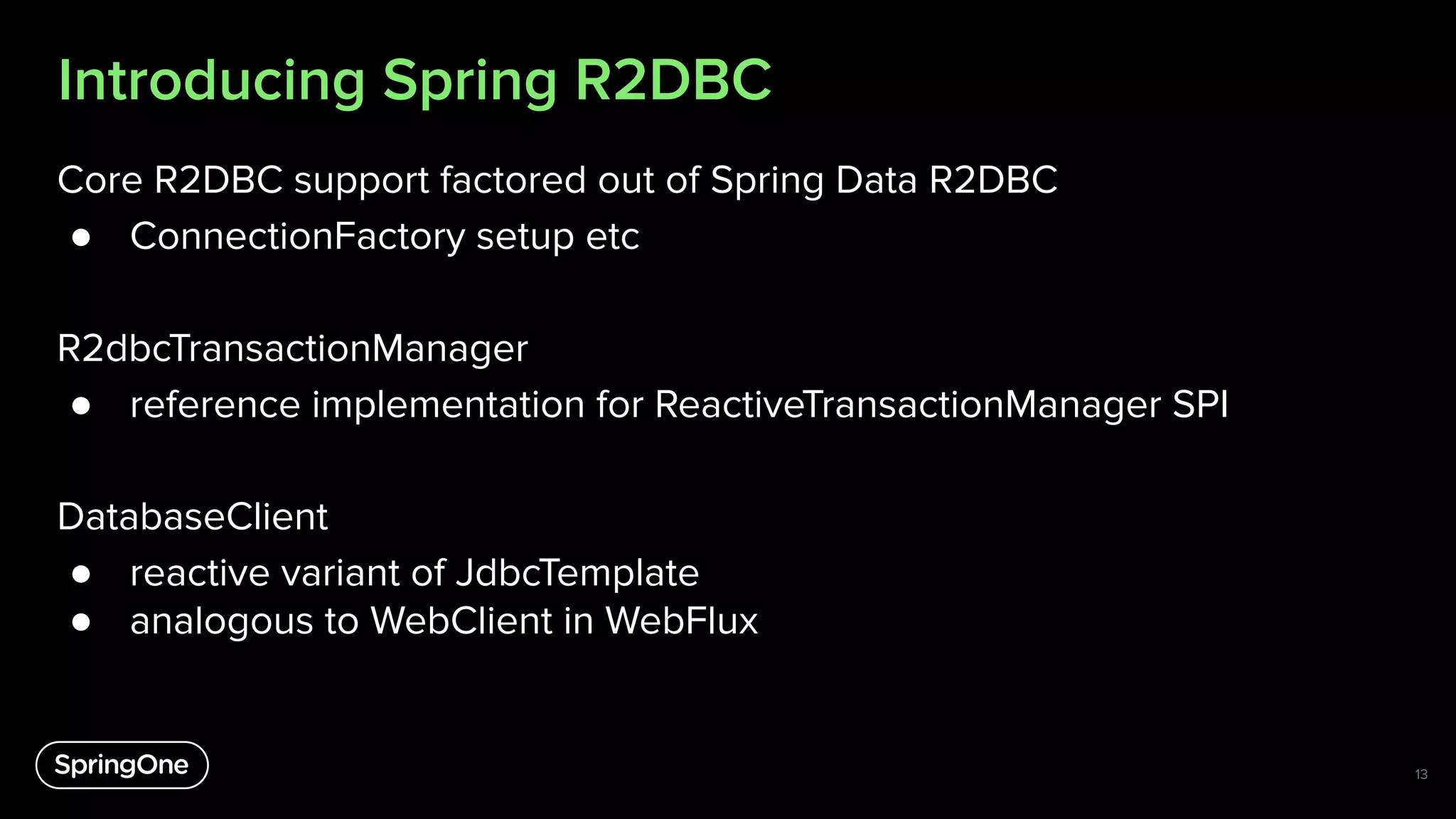 Introducing Spring R2DBC

Core R2DBC support factored out of Spring Data R2DBC
● ConnectionFactory setup etc

R2dbcTransactionManager
● reference implementation for ReactiveTransactionManager SPI

DatabaseClient
● reactive variant of JdbcTemplate
● analogous to WebClient in WebFlux

SpringOne

13